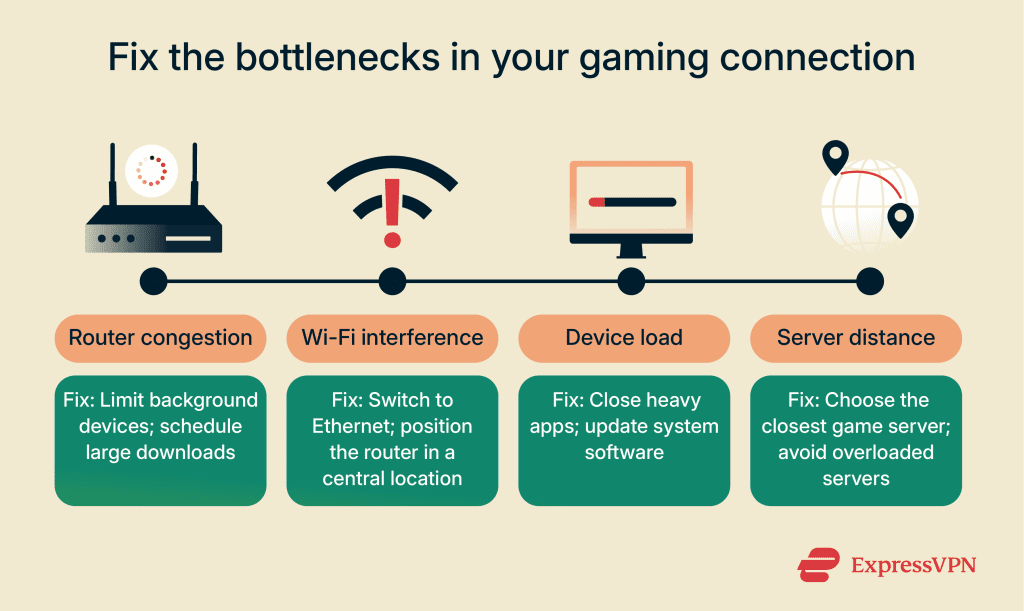 Fix the bottlenecks in your gaming connection

Router congestion

Fix: Limit background devices; schedule large downloads

Wi-Fi interference

Fix: Switch to Ethernet; position the router in a central location

Device load

Fix: Close heavy apps; update system software

Server distance

Fix: Choose the closest game server; avoid overloaded servers

ExpressVPN